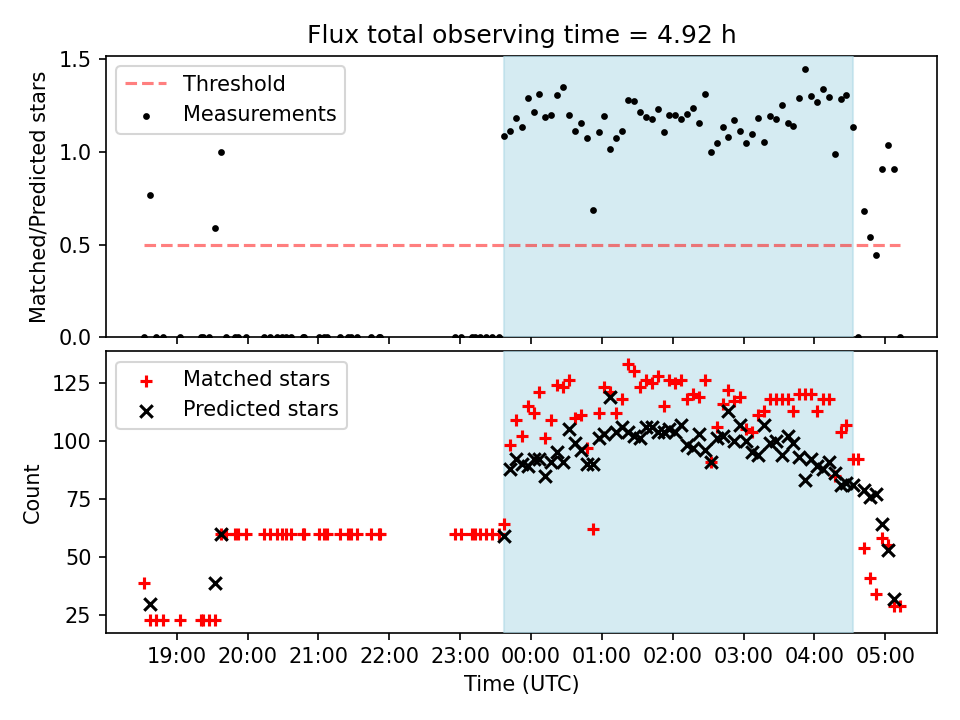 Flux total observing time = 4.92 h

Threshold
Measurements

Matched/Predicted stars

1.5
1.0
0.5
0.0

Matched stars
Predicted stars

Count

125
100
75
50
25

19:00 20:00 21:00 22:00 23:00 00:00 01:00 02:00 03:00 04:00 05:00

Time (UTC)